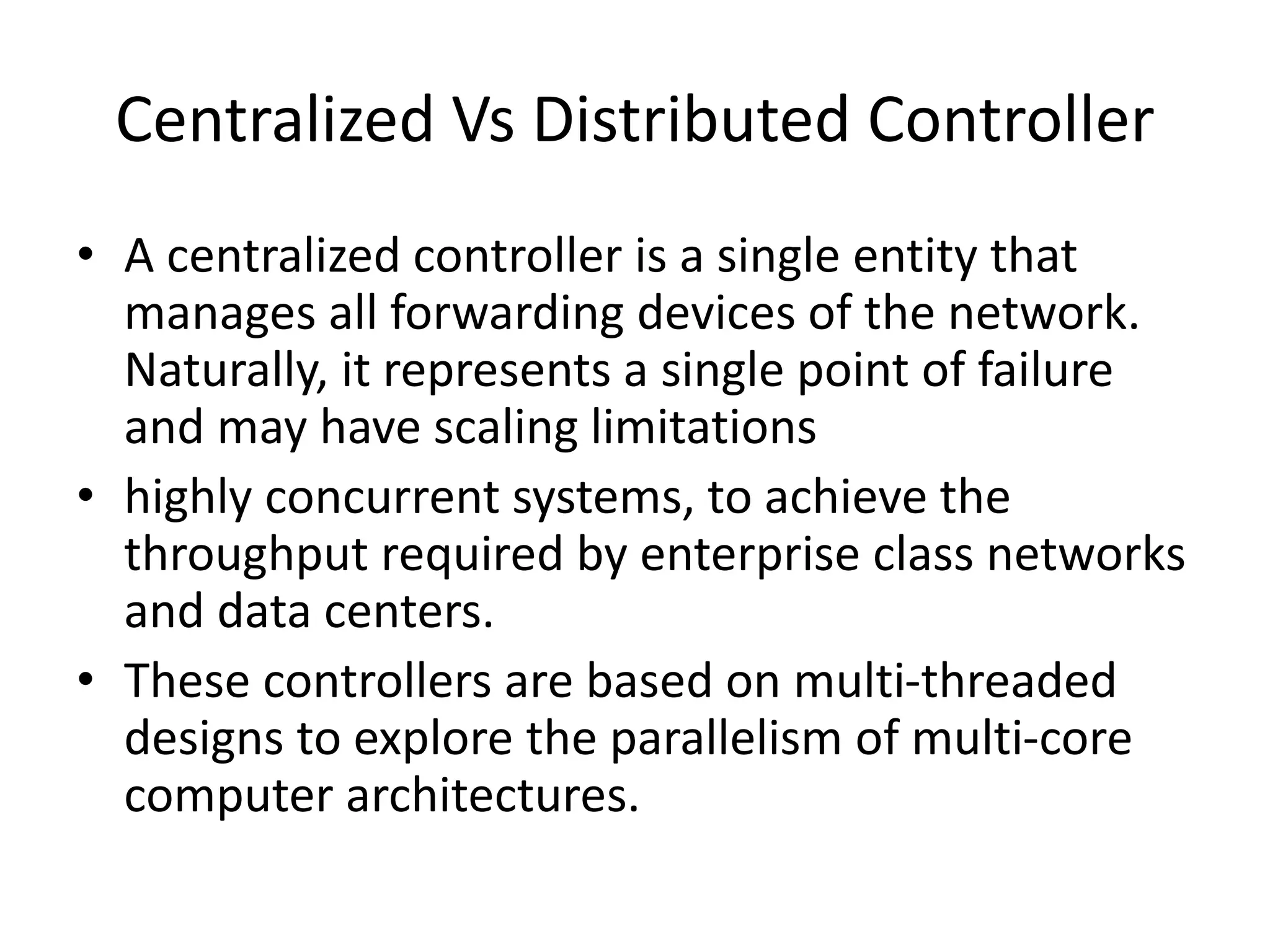 Centralized Vs Distributed Controller

• A centralized controller is a single entity that manages all forwarding devices of the network. Naturally, it represents a single point of failure and may have scaling limitations
• highly concurrent systems, to achieve the throughput required by enterprise class networks and data centers.
• These controllers are based on multi-threaded designs to explore the parallelism of multi-core computer architectures.